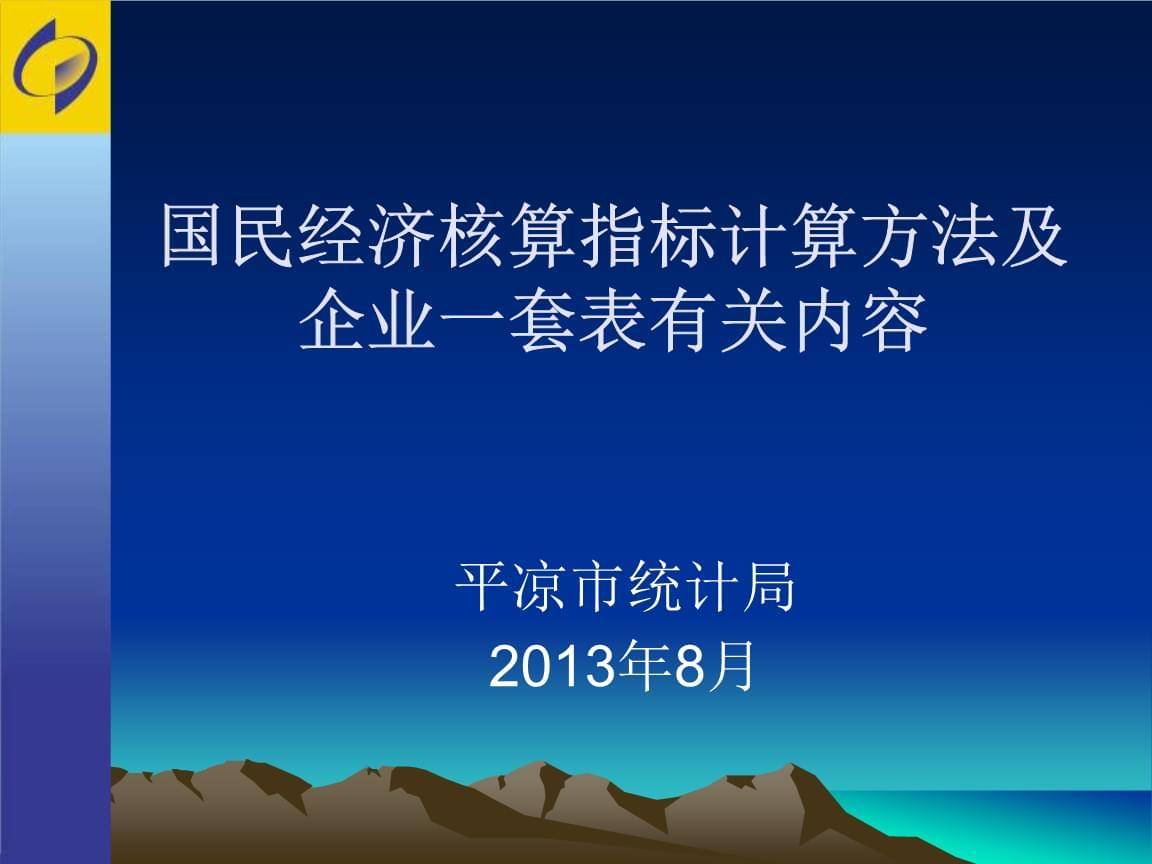 国民经济核算指标计算方法及企业一套表有关内容

平凉市统计局
2013年8月